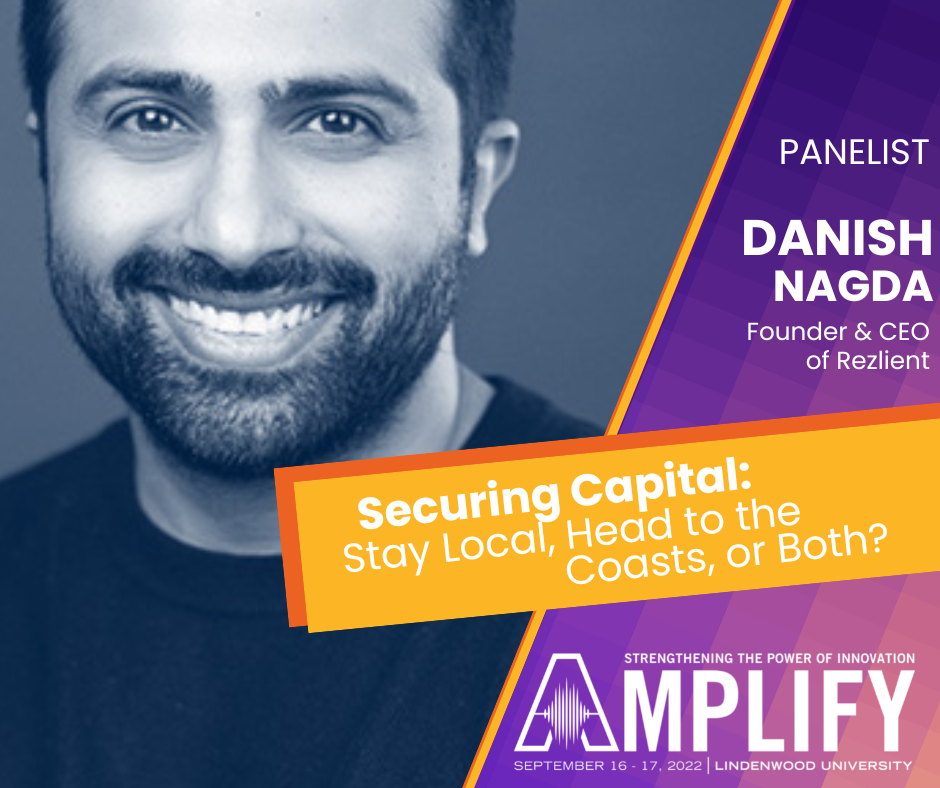 PANELIST

DANISH NAGDA

Founder & CEO of Rezlient

Securing Capital: Stay Local, Head to the Coasts, or Both?

STRENGTHENING THE POWER OF INNOVATION

AMPLIFY

SEPTEMBER 16 - 17, 2022 | LINDENWOOD UNIVERSITY